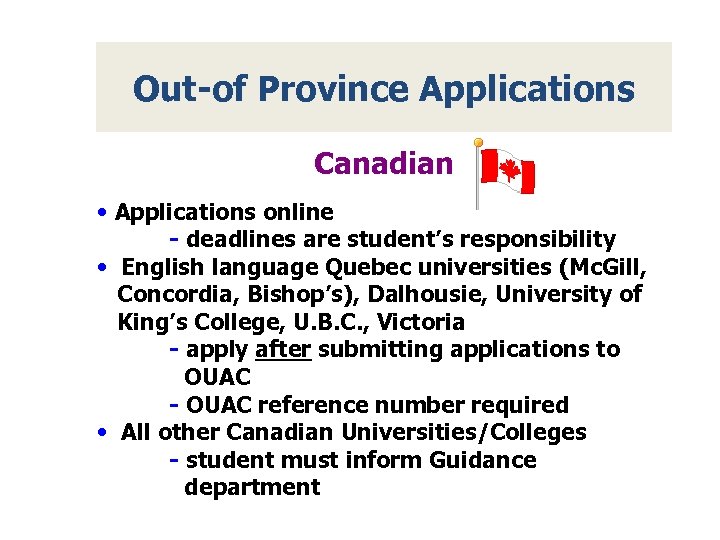 Out-of Province Applications

Canadian

• Applications online
- deadlines are student's responsibility

• English language Quebec universities (McGill, Concordia, Bishop's), Dalhousie, University of King's College, U.B.C., Victoria
- apply after submitting applications to OUAC
- OUAC reference number required

• All other Canadian Universities/Colleges
- student must inform Guidance department